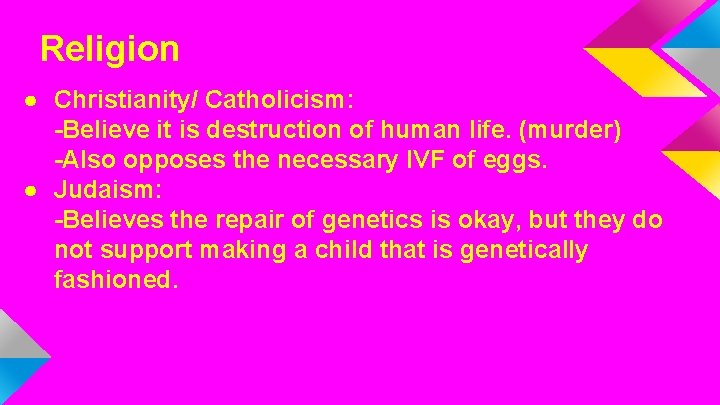 Religion

● Christianity/ Catholicism:
-Believe it is destruction of human life. (murder)
-Also opposes the necessary IVF of eggs.

● Judaism:
-Believes the repair of genetics is okay, but they do not support making a child that is genetically fashioned.